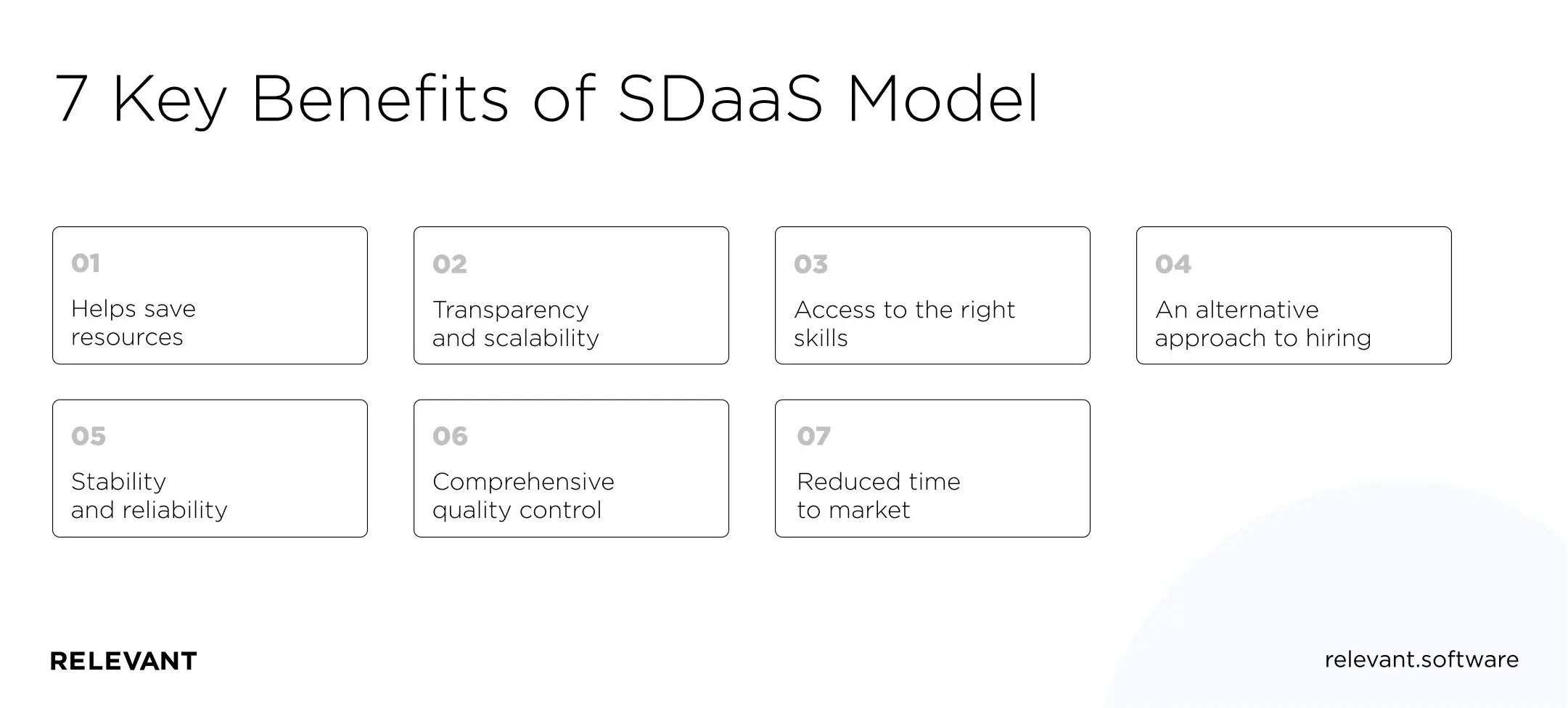 7 Key Benefits of SDaaS Model

01
Helps save resources

02
Transparency and scalability

03
Access to the right skills

04
An alternative approach to hiring

05
Stability and reliability

06
Comprehensive quality control

07
Reduced time to market

RELEVANT

relevant.software